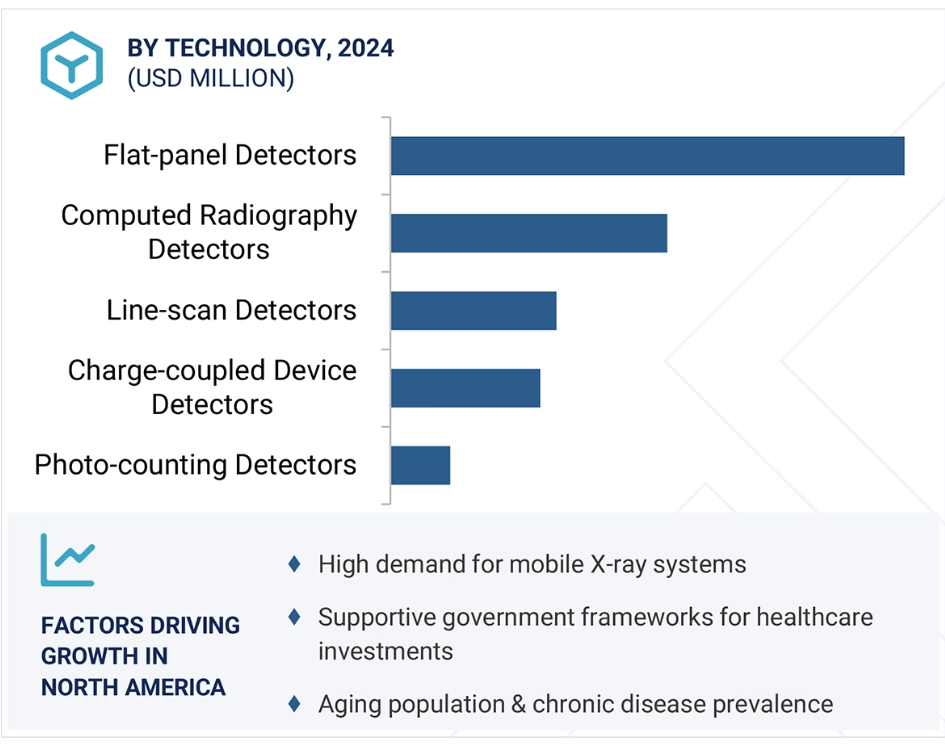 BY TECHNOLOGY, 2024
(USD MILLION)

Flat-panel Detectors
Computed Radiography Detectors
Line-scan Detectors
Charge-coupled Device Detectors
Photo-counting Detectors

FACTORS DRIVING GROWTH IN NORTH AMERICA

♦ High demand for mobile X-ray systems
♦ Supportive government frameworks for healthcare investments
♦ Aging population & chronic disease prevalence